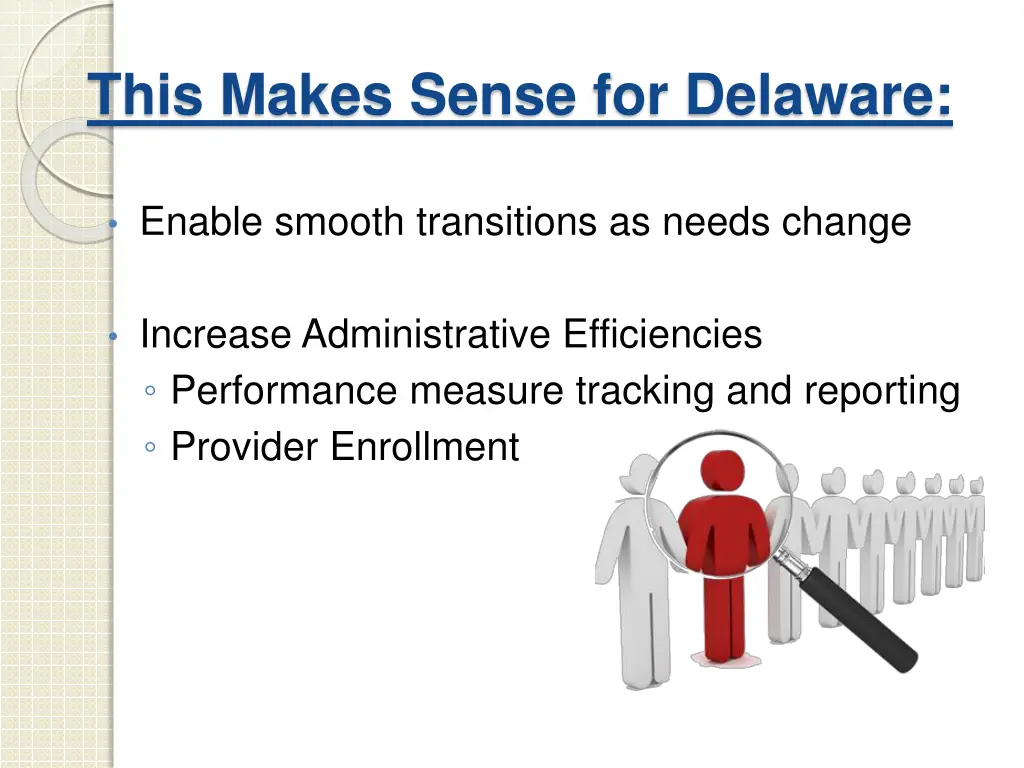 This Makes Sense for Delaware:

• Enable smooth transitions as needs change

• Increase Administrative Efficiencies
◦ Performance measure tracking and reporting
◦ Provider Enrollment